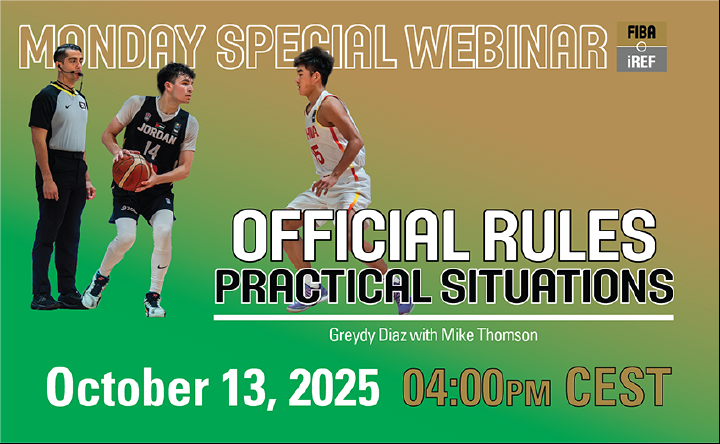 MONDAY SPECIAL WEBINAR

FIBA iREF

JORDAN 14

5

OFFICIAL RULES
PRACTICAL SITUATIONS

Greydy Diaz with Mike Thomson

October 13, 2025 04:00PM CEST